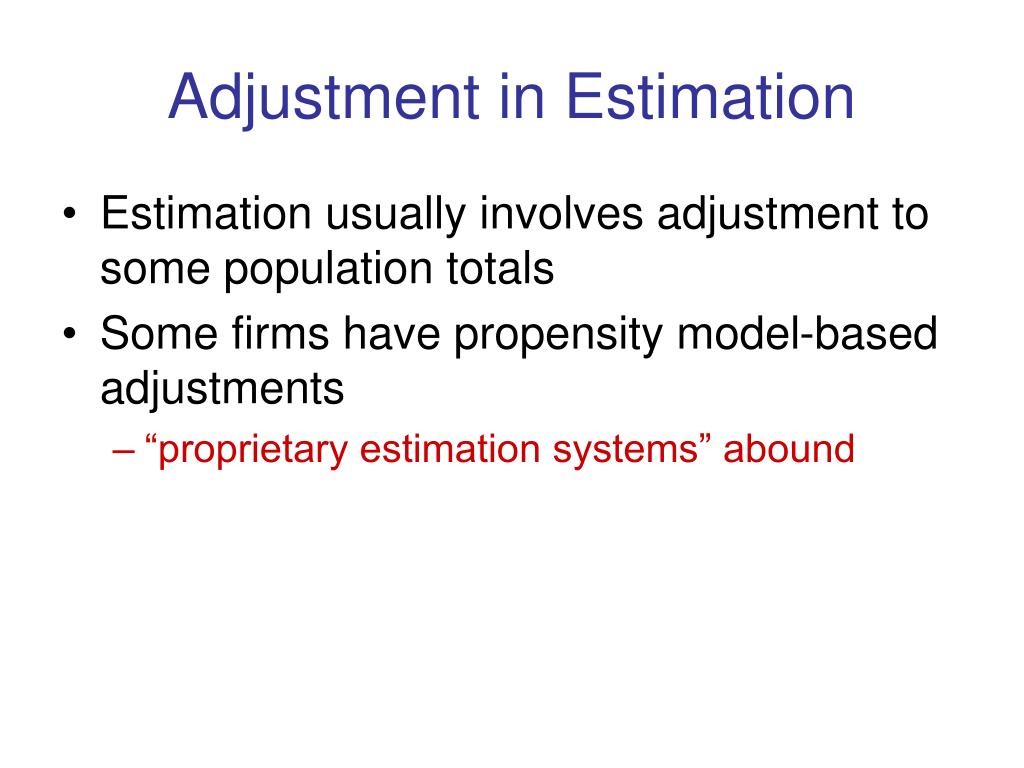 Adjustment in Estimation

• Estimation usually involves adjustment to some population totals
• Some firms have propensity model-based adjustments
– “proprietary estimation systems” abound